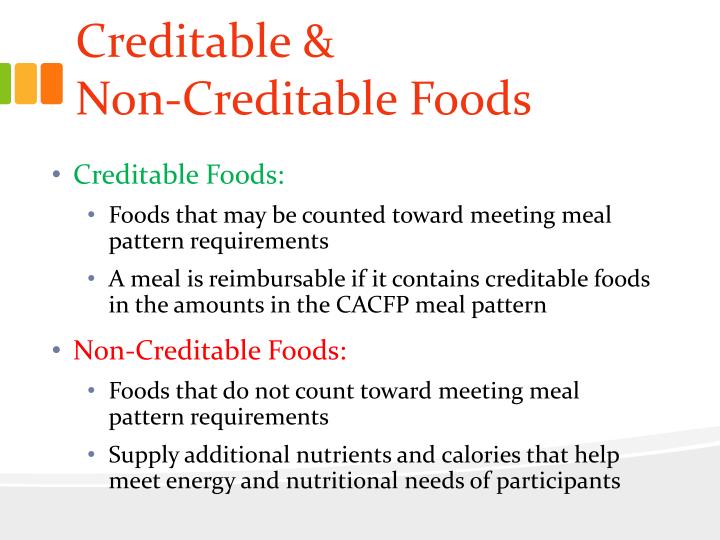 Creditable & Non-Creditable Foods

• Creditable Foods:
  • Foods that may be counted toward meeting meal pattern requirements
  • A meal is reimbursable if it contains creditable foods in the amounts in the CACFP meal pattern

• Non-Creditable Foods:
  • Foods that do not count toward meeting meal pattern requirements
  • Supply additional nutrients and calories that help meet energy and nutritional needs of participants